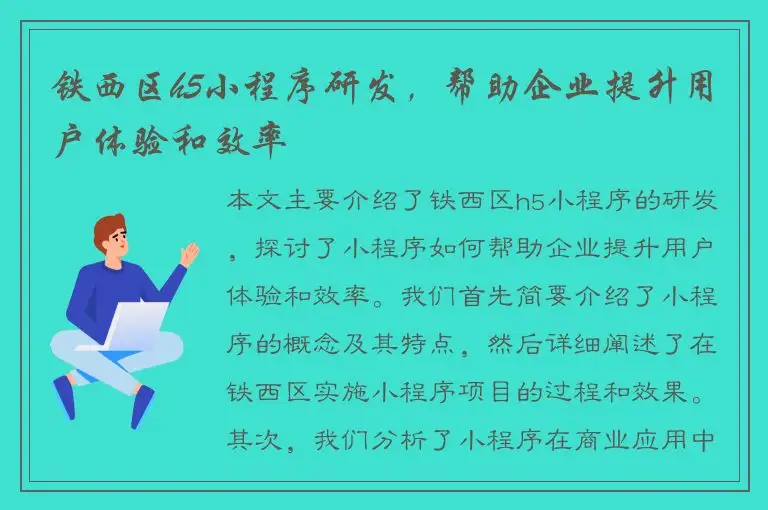 铁西区h5小程序研发，帮助企业提升用户体验和效率

本文主要介绍了铁西区h5小程序的研发，探讨了小程序如何帮助企业提升用户体验和效率。我们首先简要介绍了小程序的概念及其特点，然后详细阐述了在铁西区实施小程序项目的过程和效果。其次，我们分析了小程序在商业应用中